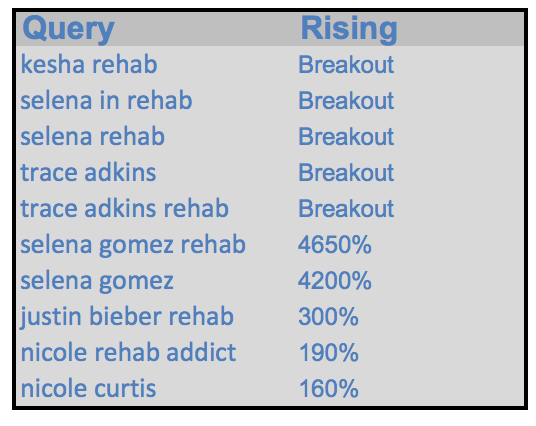 | Query | Rising |
|---|---|
| kesha rehab | Breakout |
| selena in rehab | Breakout |
| selena rehab | Breakout |
| trace adkins | Breakout |
| trace adkins rehab | Breakout |
| selena gomez rehab | 4650% |
| selena gomez | 4200% |
| justin bieber rehab | 300% |
| nicole rehab addict | 190% |
| nicole curtis | 160% |